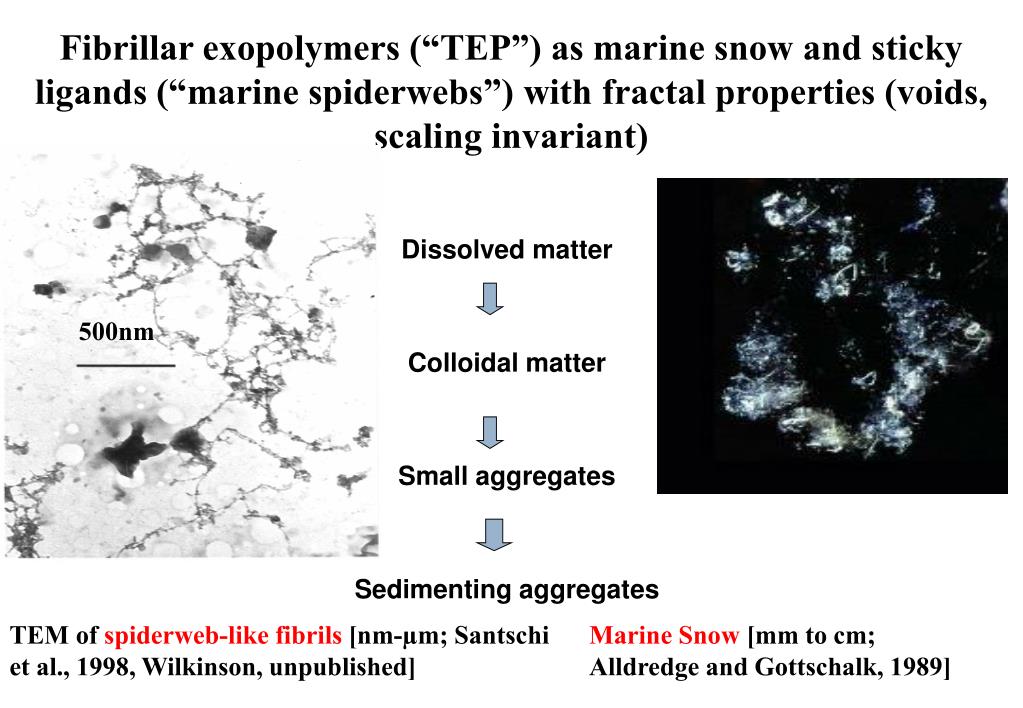 Fibrillar exopolymers (“TEP”) as marine snow and sticky ligands (“marine spiderwebs”) with fractal properties (voids, scaling invariant)

500nm

Dissolved matter

Colloidal matter

Small aggregates

Sedimenting aggregates

TEM of spiderweb-like fibrils [nm-µm; Santschi et al., 1998, Wilkinson, unpublished]

Marine Snow [mm to cm; Alldredge and Gottschalk, 1989]